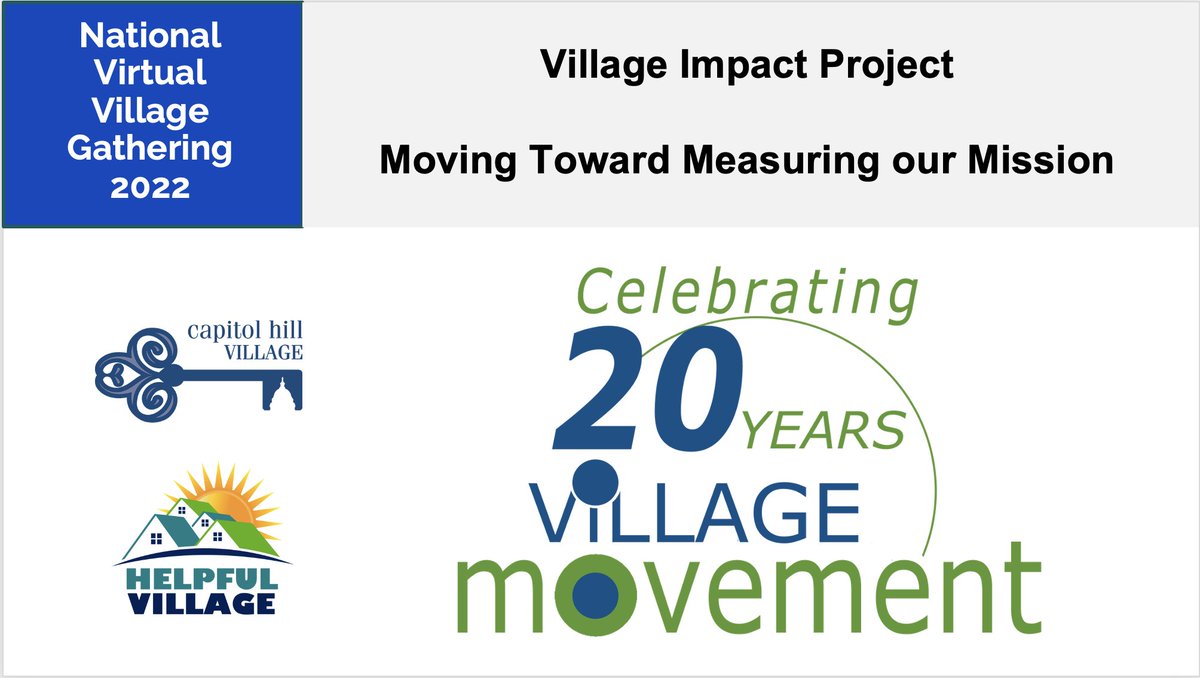 National Virtual Village Gathering 2022

Village Impact Project

Moving Toward Measuring our Mission

capitol hill VILLAGE

HELPFUL VILLAGE

Celebrating 20 YEARS VILLAGE movement